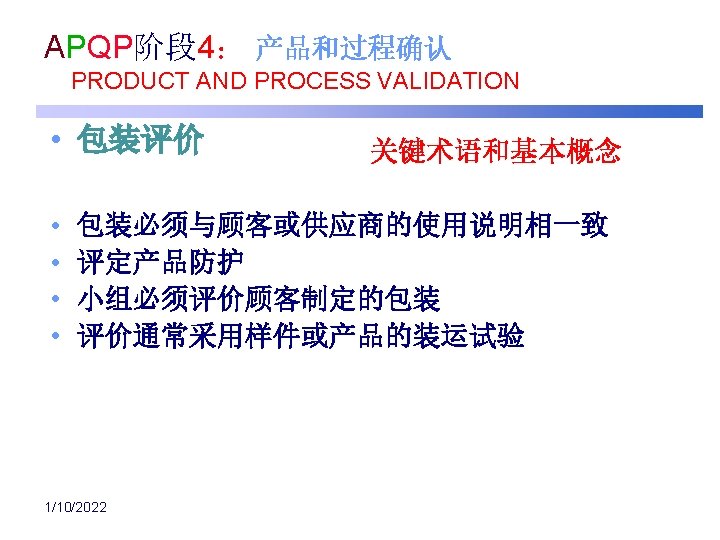 APQP阶段4： 产品和过程确认
PRODUCT AND PROCESS VALIDATION

• 包装评价

关键术语和基本概念

• 包装必须与顾客或供应商的使用说明相一致
• 评定产品防护
• 小组必须评价顾客制定的包装
• 评价通常采用样件或产品的装运试验

1/10/2022